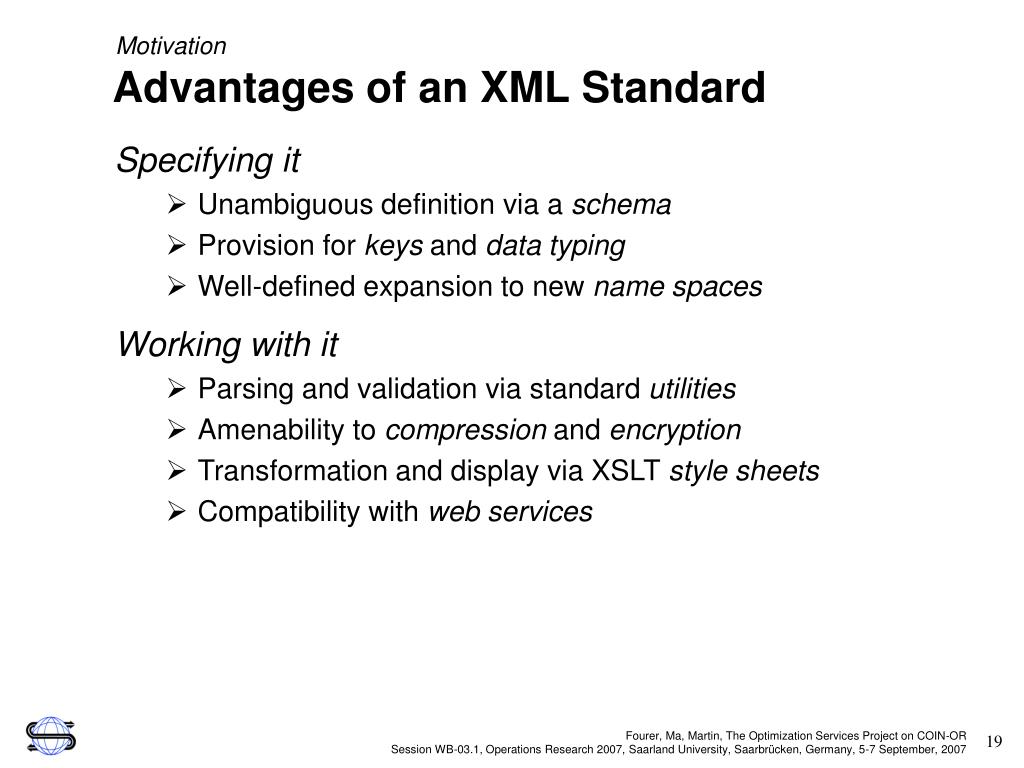 Motivation
Advantages of an XML Standard

Specifying it

➢ Unambiguous definition via a schema
➢ Provision for keys and data typing
➢ Well-defined expansion to new name spaces

Working with it

➢ Parsing and validation via standard utilities
➢ Amenability to compression and encryption
➢ Transformation and display via XSLT style sheets
➢ Compatibility with web services

Fourer, Ma, Martin, The Optimization Services Project on COIN-OR
Session WB-03.1, Operations Research 2007, Saarland University, Saarbrücken, Germany, 5-7 September, 2007

19